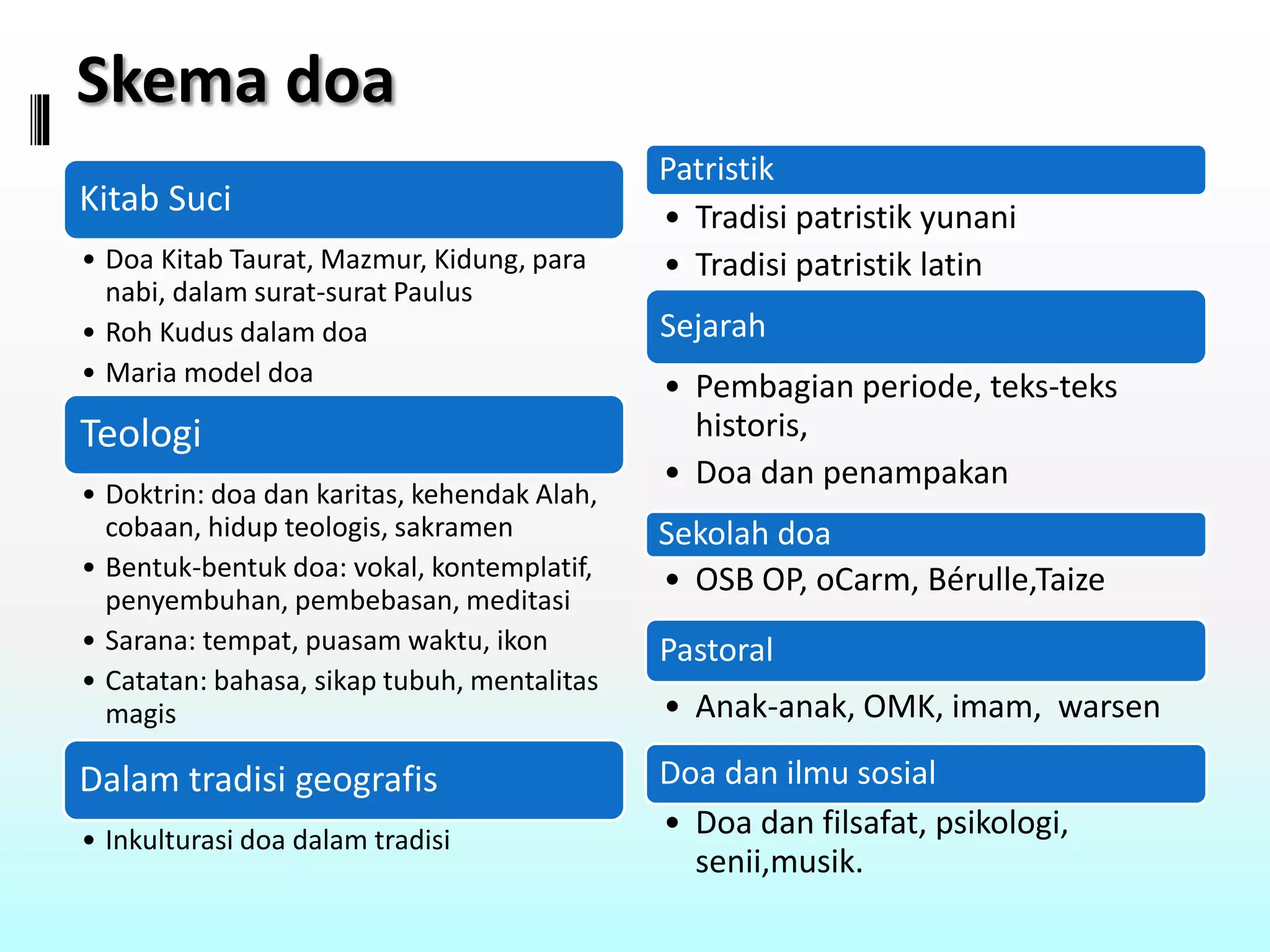 Skema doa

Kitab Suci

• Doa Kitab Taurat, Mazmur, Kidung, para nabi, dalam surat-surat Paulus
• Roh Kudus dalam doa
• Maria model doa

Teologi

• Doktrin: doa dan karitas, kehendak Alah, cobaan, hidup teologis, sakramen
• Bentuk-bentuk doa: vokal, kontemplatif, penyembuhan, pembebasan, meditasi
• Sarana: tempat, puasam waktu, ikon
• Catatan: bahasa, sikap tubuh, mentalitas magis

Dalam tradisi geografis

• Inkulturasi doa dalam tradisi

Patristik

• Tradisi patristik yunani
• Tradisi patristik latin

Sejarah

• Pembagian periode, teks-teks historis,
• Doa dan penampakan

Sekolah doa

• OSB OP, oCarm, Bérulle,Taize

Pastoral

• Anak-anak, OMK, imam,  warsen

Doa dan ilmu sosial

• Doa dan filsafat, psikologi, senii,musik.